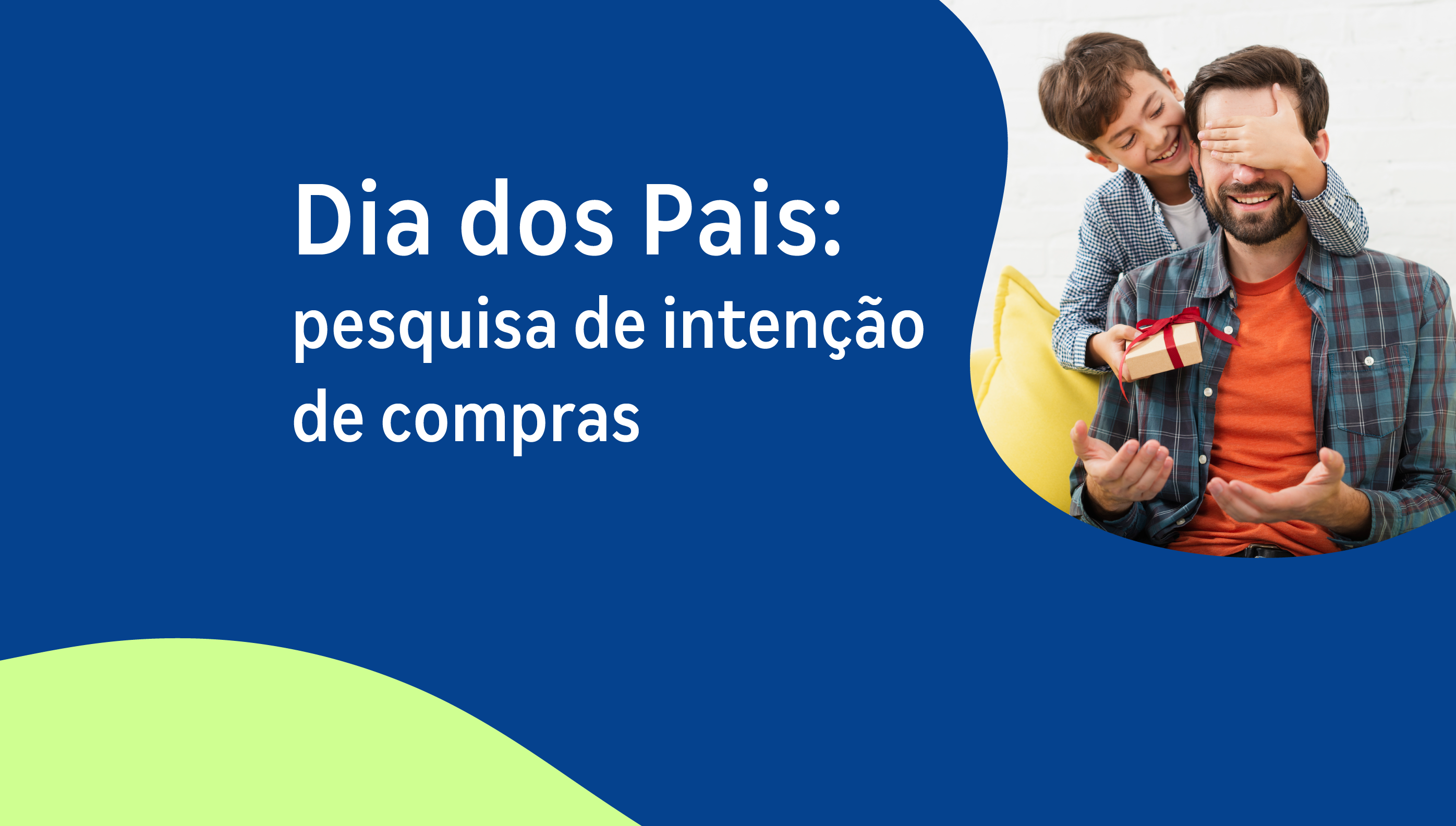 Dia dos Pais:
pesquisa de intenção de compras